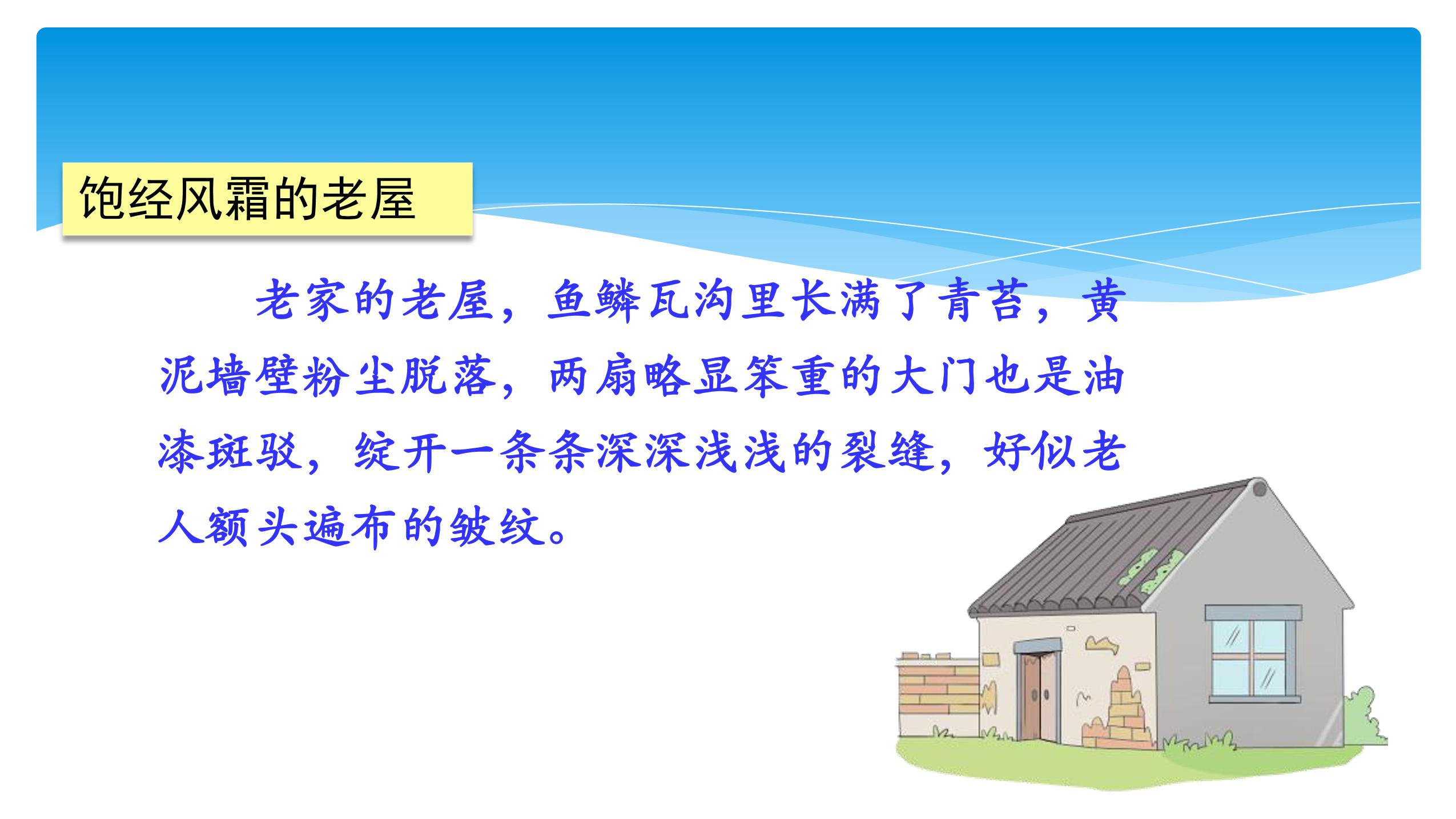 饱经风霜的老屋

老家的老屋，鱼鳞瓦沟里长满了青苔，黄泥墙壁粉尘脱落，两扇略显笨重的大门也是油漆斑驳，绽开一条条深深浅浅的裂缝，好似老人额头遍布的皱纹。